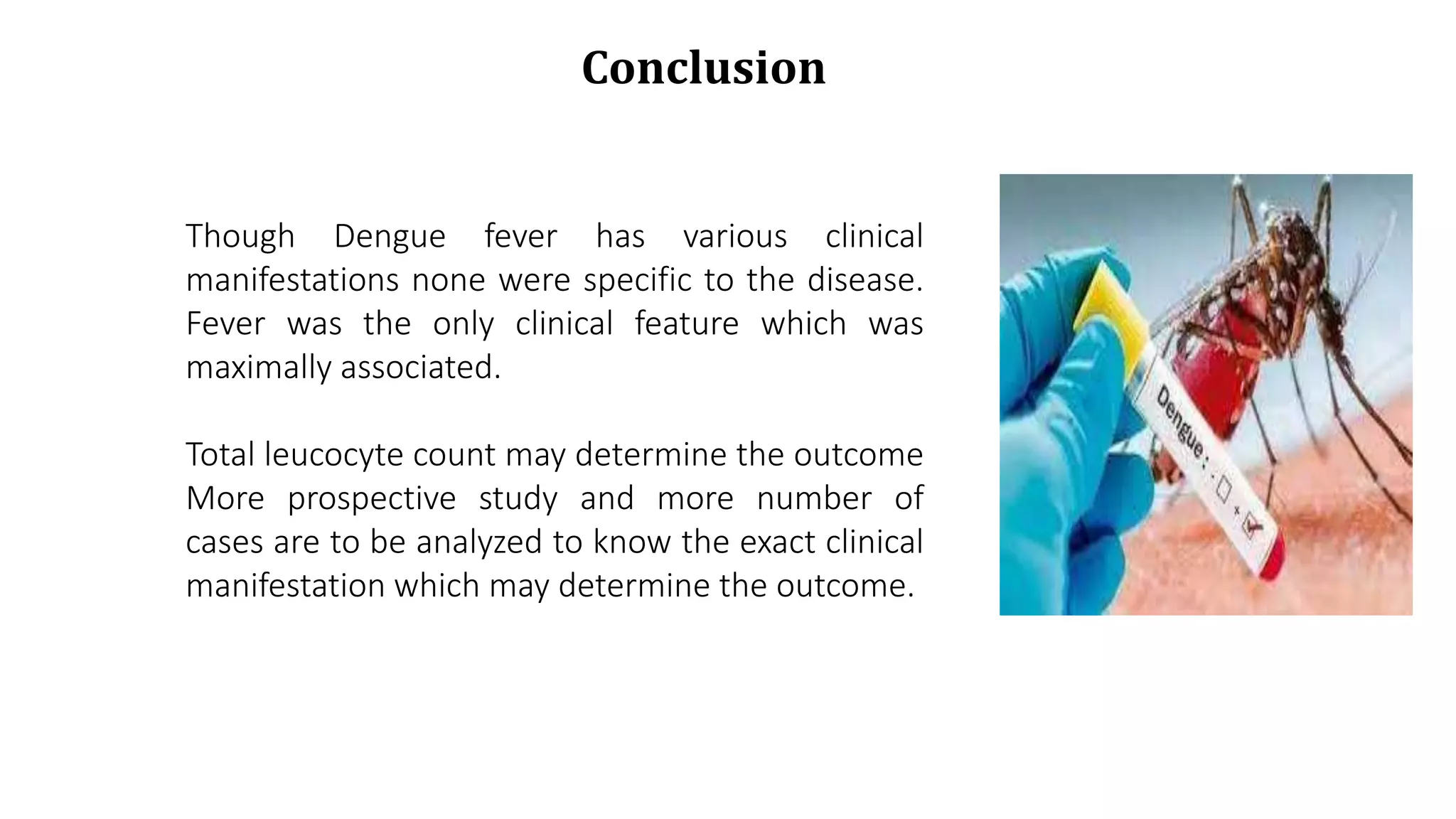 Conclusion

Though Dengue fever has various clinical manifestations none were specific to the disease. Fever was the only clinical feature which was maximally associated.

Total leucocyte count may determine the outcome More prospective study and more number of cases are to be analyzed to know the exact clinical manifestation which may determine the outcome.

Dengue : - +